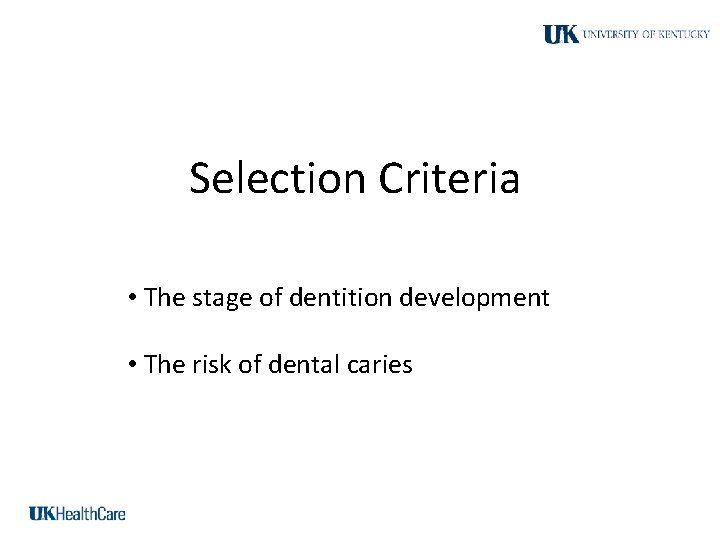 UK UNIVERSITY OF KENTUCKY

Selection Criteria

• The stage of dentition development

• The risk of dental caries

UKHealthCare